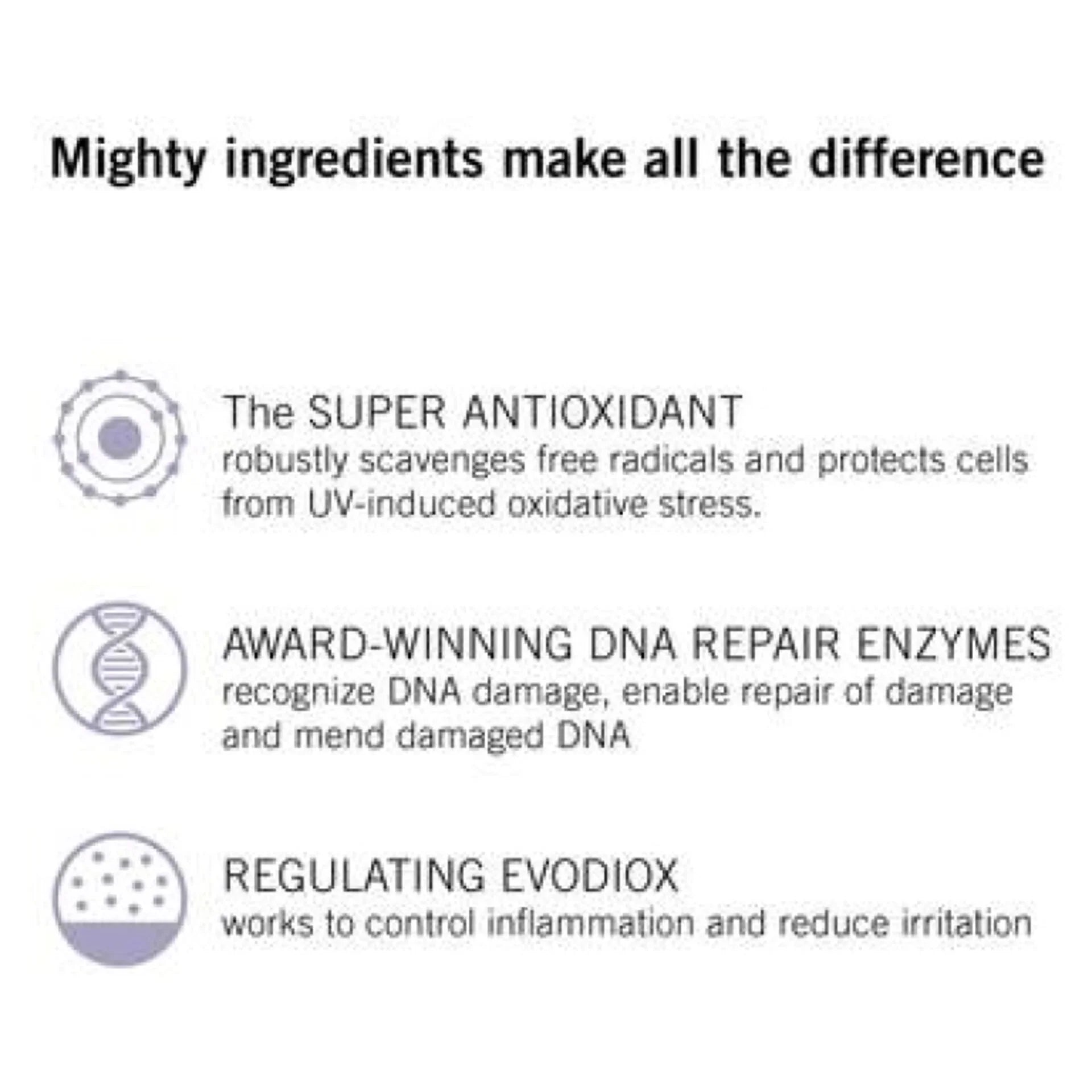 Mighty ingredients make all the difference

The SUPER ANTIOXIDANT
robustly scavenges free radicals and protects cells from UV-induced oxidative stress.

AWARD-WINNING DNA REPAIR ENZYMES
recognize DNA damage, enable repair of damage and mend damaged DNA

REGULATING EVODIOX
works to control inflammation and reduce irritation